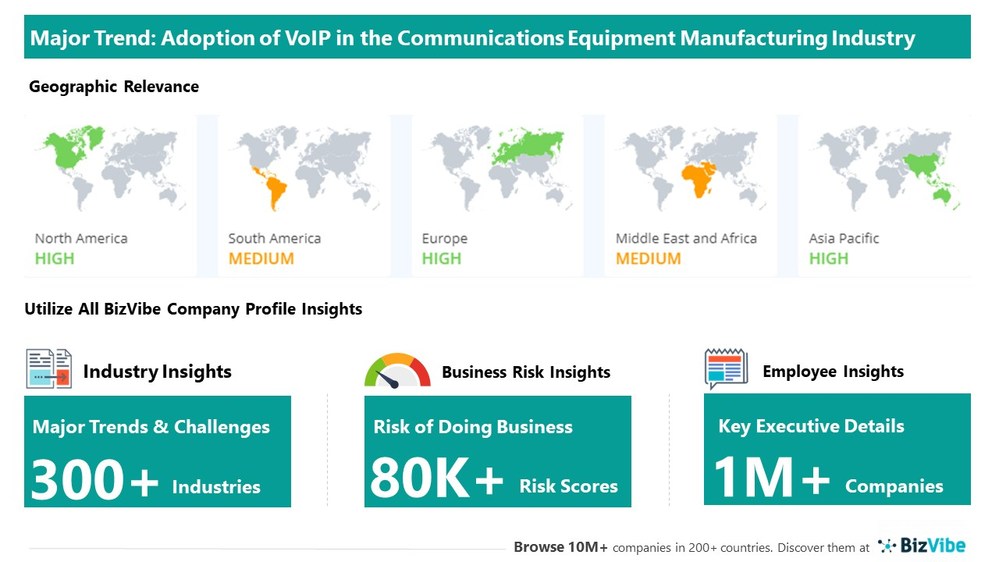 Major Trend: Adoption of VoIP in the Communications Equipment Manufacturing Industry

Geographic Relevance

North America
HIGH

South America
MEDIUM

Europe
HIGH

Middle East and Africa
MEDIUM

Asia Pacific
HIGH

Utilize All BizVibe Company Profile Insights

Industry Insights

Major Trends & Challenges

300+ Industries

Business Risk Insights

Risk of Doing Business

80K+ Risk Scores

Employee Insights

Key Executive Details

1M+ Companies

Browse 10M+ companies in 200+ countries. Discover them at BizVibe